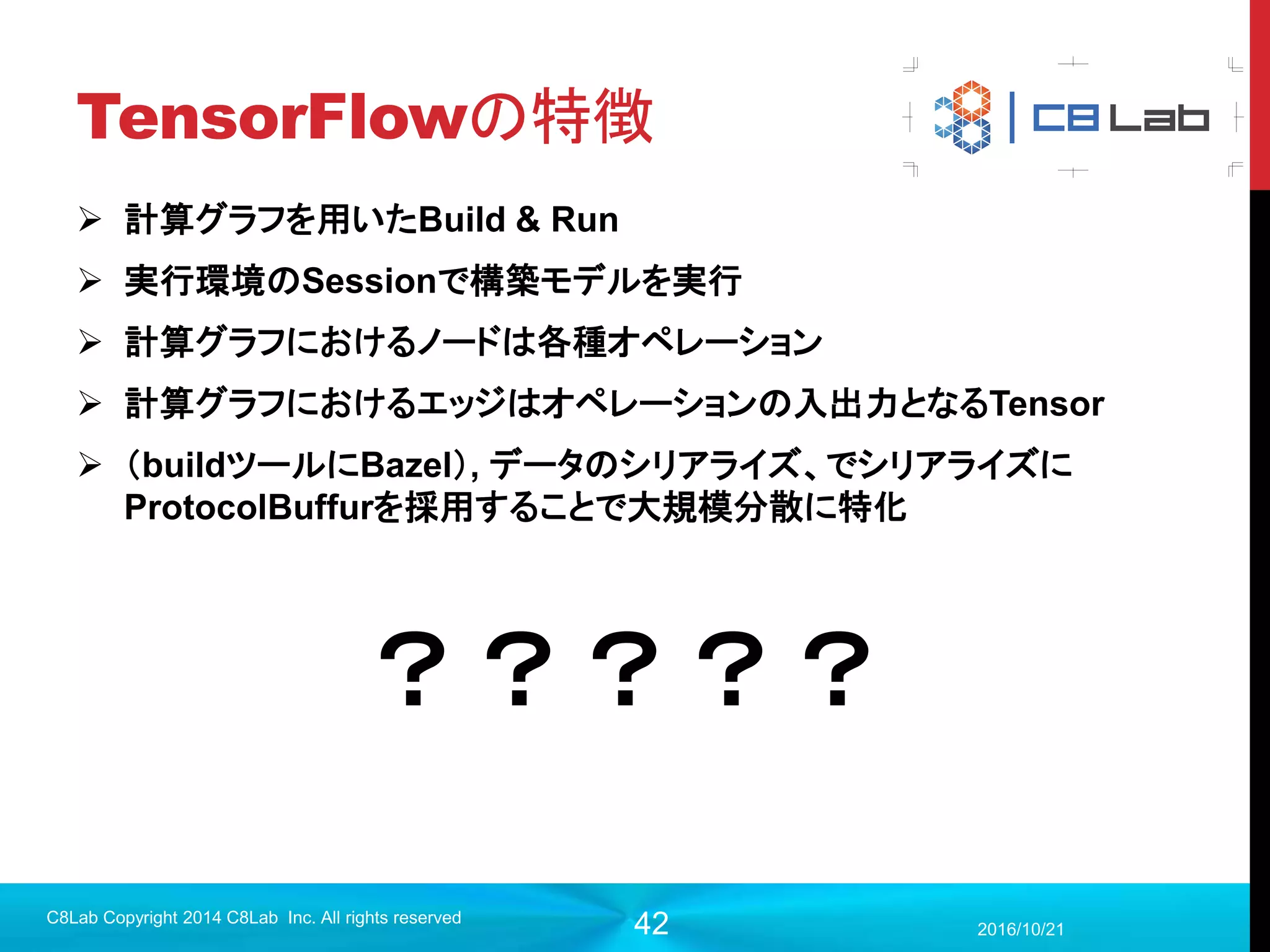 TensorFlowの特徴

C8 Lab

➢ 計算グラフを用いたBuild & Run

➢ 実行環境のSessionで構築モデルを実行

➢ 計算グラフにおけるノードは各種オペレーション

➢ 計算グラフにおけるエッジはオペレーションの入出力となるTensor

➢ （buildツールにBazel）, データのシリアライズ、でシリアライズにProtocolBuffurを採用することで大規模分散に特化

？？？？？

C8Lab Copyright 2014 C8Lab Inc. All rights reserved

42

2016/10/21